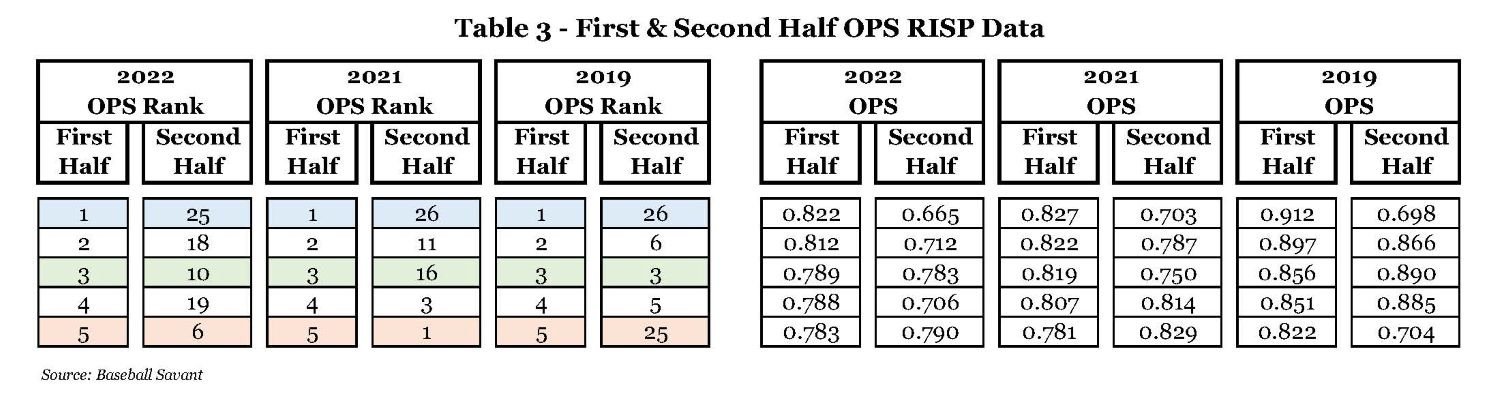 Table 3 - First & Second Half OPS RISP Data

| 2022 OPS Rank First Half | 2022 OPS Rank Second Half | 2021 OPS Rank First Half | 2021 OPS Rank Second Half | 2019 OPS Rank First Half | 2019 OPS Rank Second Half |
|---|---|---|---|---|---|
| 1 | 25 | 1 | 26 | 1 | 26 |
| 2 | 18 | 2 | 11 | 2 | 6 |
| 3 | 10 | 3 | 16 | 3 | 3 |
| 4 | 19 | 4 | 3 | 4 | 5 |
| 5 | 6 | 5 | 1 | 5 | 25 |

| 2022 OPS First Half | 2022 OPS Second Half | 2021 OPS First Half | 2021 OPS Second Half | 2019 OPS First Half | 2019 OPS Second Half |
|---|---|---|---|---|---|
| 0.822 | 0.665 | 0.827 | 0.703 | 0.912 | 0.698 |
| 0.812 | 0.712 | 0.822 | 0.787 | 0.897 | 0.866 |
| 0.789 | 0.783 | 0.819 | 0.750 | 0.856 | 0.890 |
| 0.788 | 0.706 | 0.807 | 0.814 | 0.851 | 0.885 |
| 0.783 | 0.790 | 0.781 | 0.829 | 0.822 | 0.704 |

Source: Baseball Savant